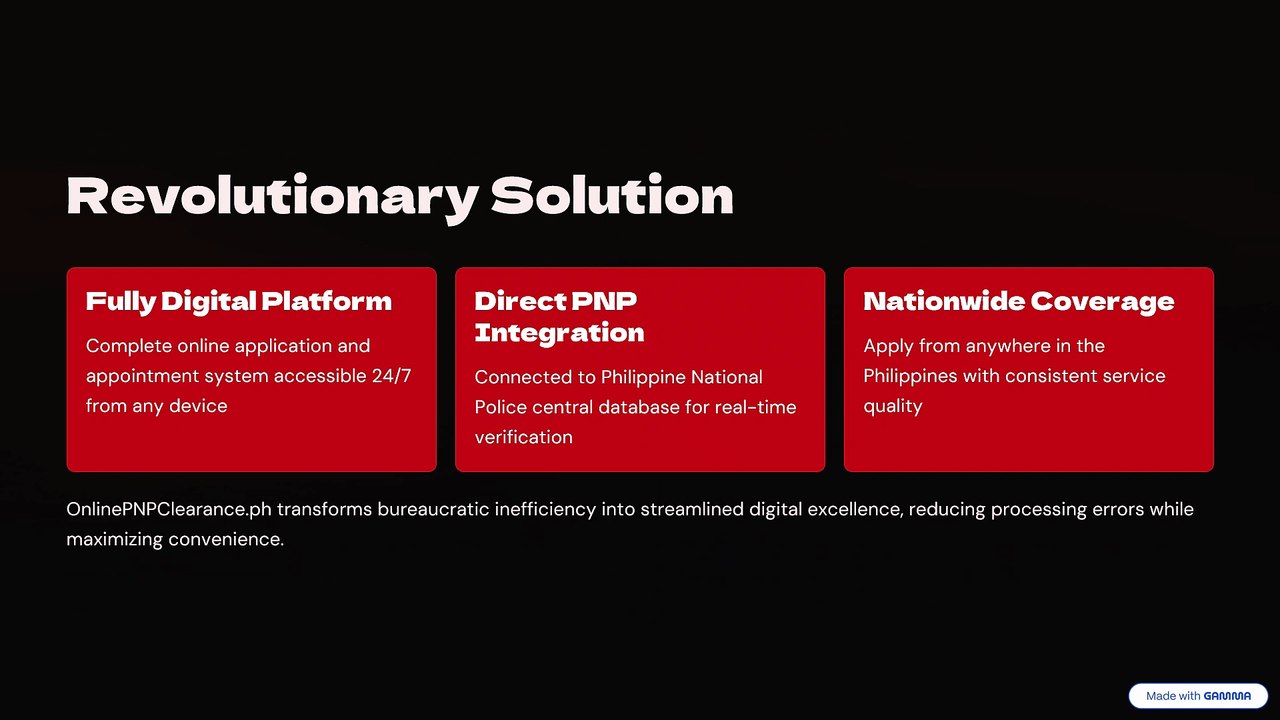 Revolutionary Solution

Fully Digital Platform

Complete online application and appointment system accessible 24/7 from any device

Direct PNP Integration

Connected to Philippine National Police central database for real-time verification

Nationwide Coverage

Apply from anywhere in the Philippines with consistent service quality

OnlinePNPClearance.ph transforms bureaucratic inefficiency into streamlined digital excellence, reducing processing errors while maximizing convenience.

Made with GAMMA